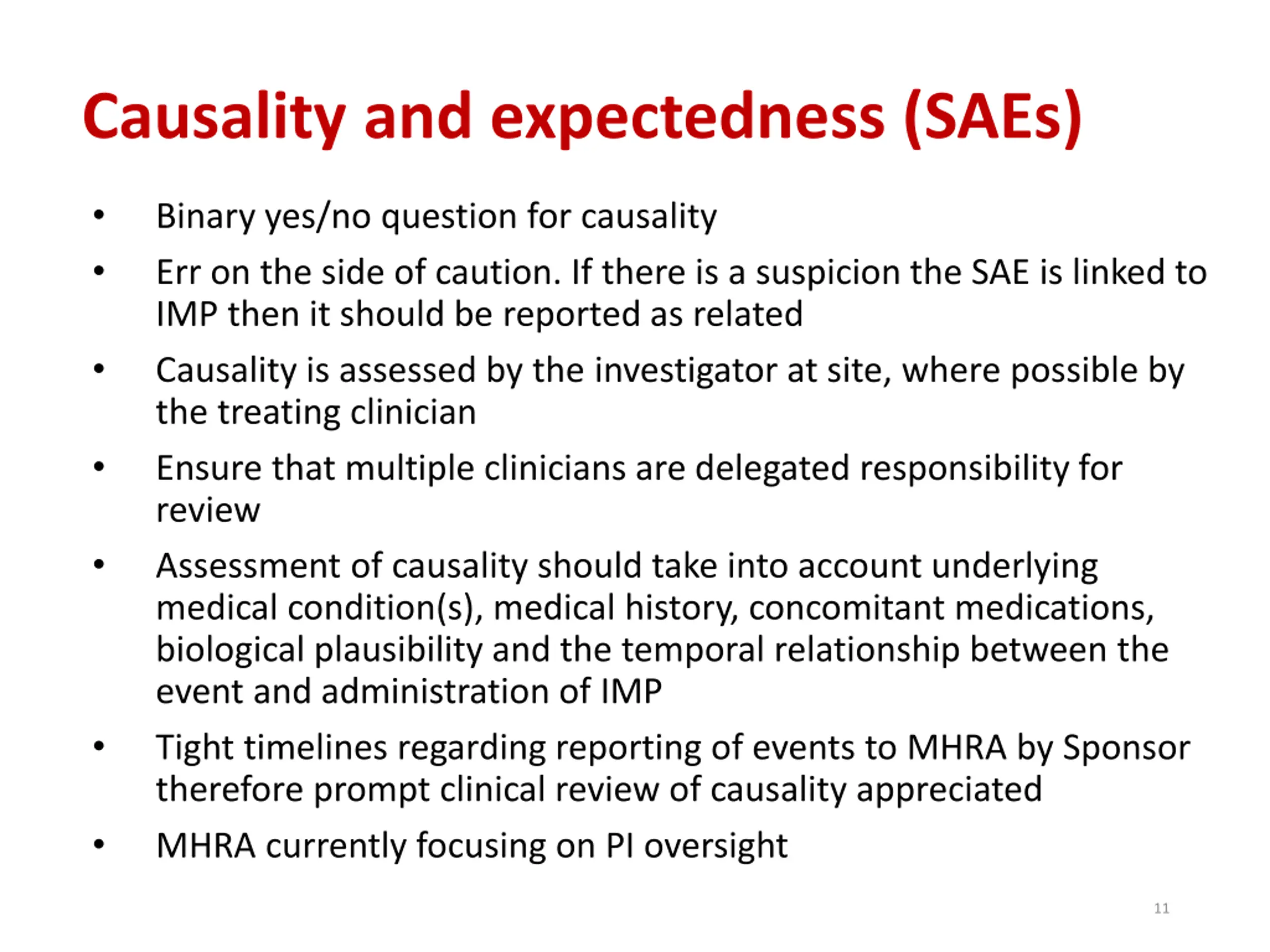 Causality and expectedness (SAEs)

• Binary yes/no question for causality

• Err on the side of caution. If there is a suspicion the SAE is linked to IMP then it should be reported as related

• Causality is assessed by the investigator at site, where possible by the treating clinician

• Ensure that multiple clinicians are delegated responsibility for review

• Assessment of causality should take into account underlying medical condition(s), medical history, concomitant medications, biological plausibility and the temporal relationship between the event and administration of IMP

• Tight timelines regarding reporting of events to MHRA by Sponsor therefore prompt clinical review of causality appreciated

• MHRA currently focusing on PI oversight

11